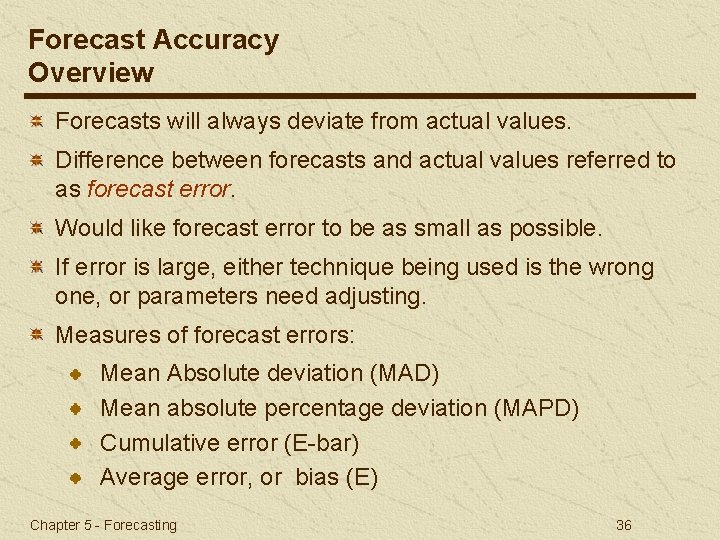 Forecast Accuracy
Overview

Forecasts will always deviate from actual values.

Difference between forecasts and actual values referred to as forecast error.

Would like forecast error to be as small as possible.

If error is large, either technique being used is the wrong one, or parameters need adjusting.

Measures of forecast errors:

Mean Absolute deviation (MAD)

Mean absolute percentage deviation (MAPD)

Cumulative error (E-bar)

Average error, or bias (E)

Chapter 5 - Forecasting

36